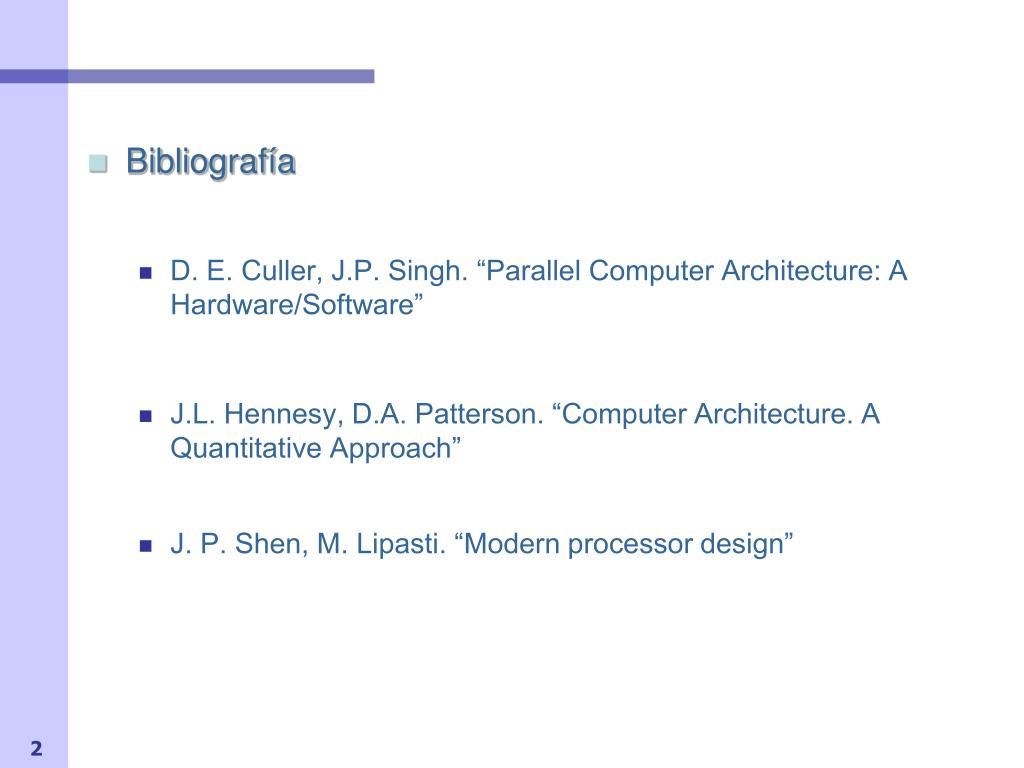 Bibliografía

D. E. Culler, J.P. Singh. “Parallel Computer Architecture: A Hardware/Software”

J.L. Hennesy, D.A. Patterson. “Computer Architecture. A Quantitative Approach”

J. P. Shen, M. Lipasti. “Modern processor design”

2